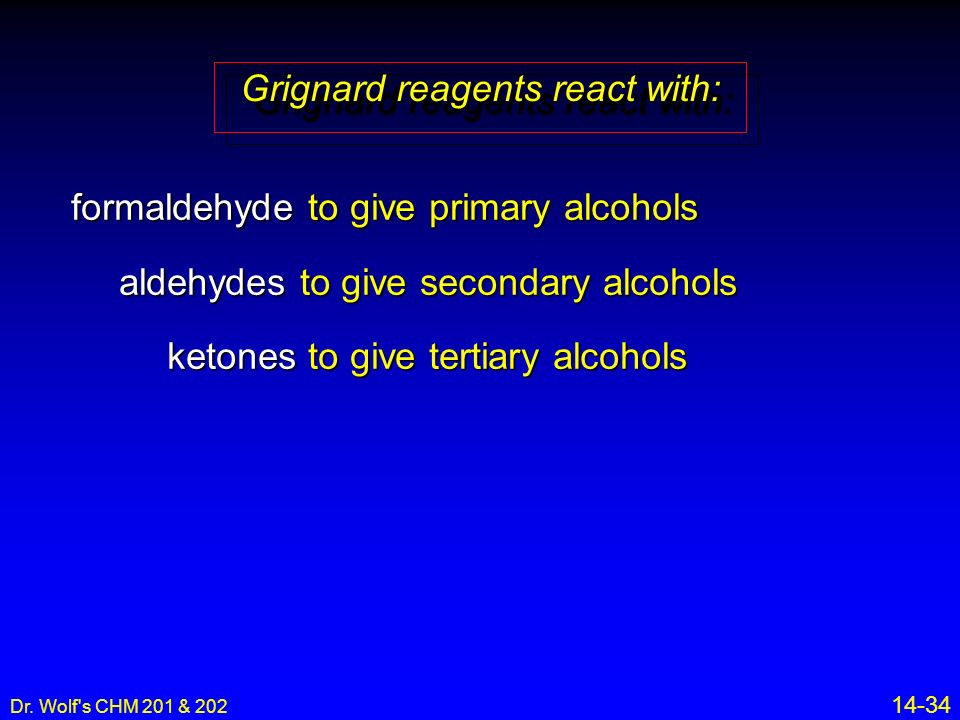 Grignard reagents react with:

formaldehyde to give primary alcohols

aldehydes to give secondary alcohols

ketones to give tertiary alcohols

Dr. Wolf's CHM 201 & 202

14-34